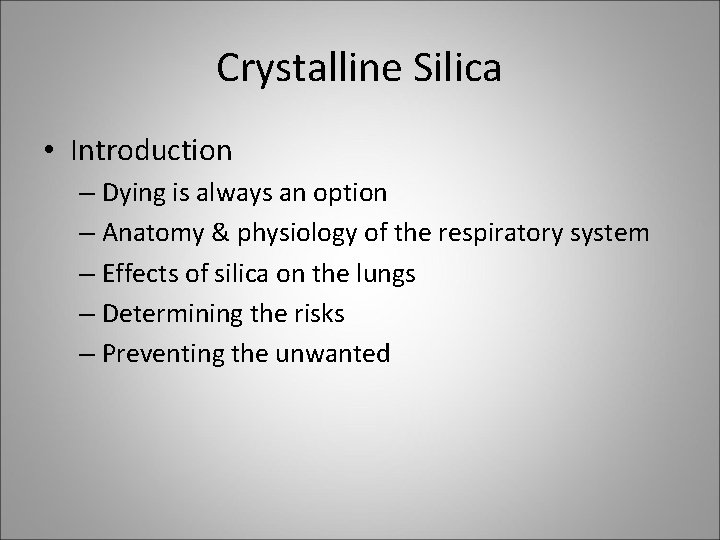 Crystalline Silica

• Introduction
– Dying is always an option
– Anatomy & physiology of the respiratory system
– Effects of silica on the lungs
– Determining the risks
– Preventing the unwanted